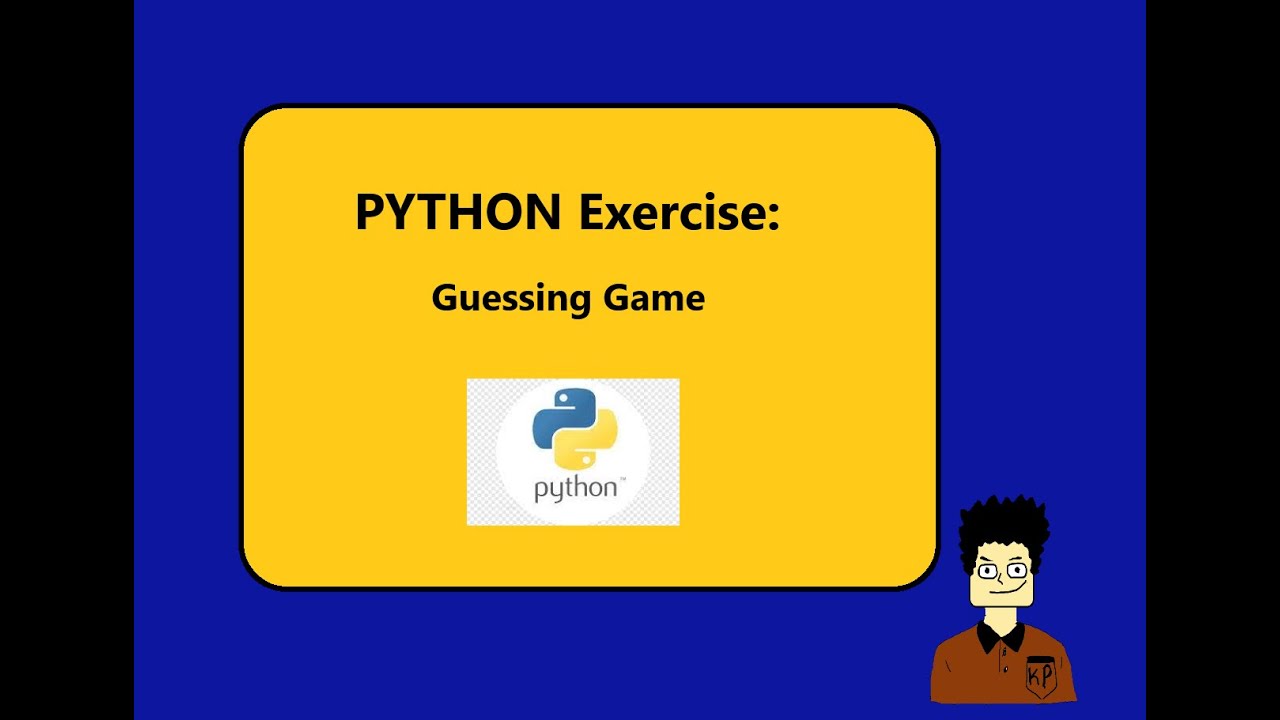 PYTHON Exercise:

Guessing Game

python™

KP